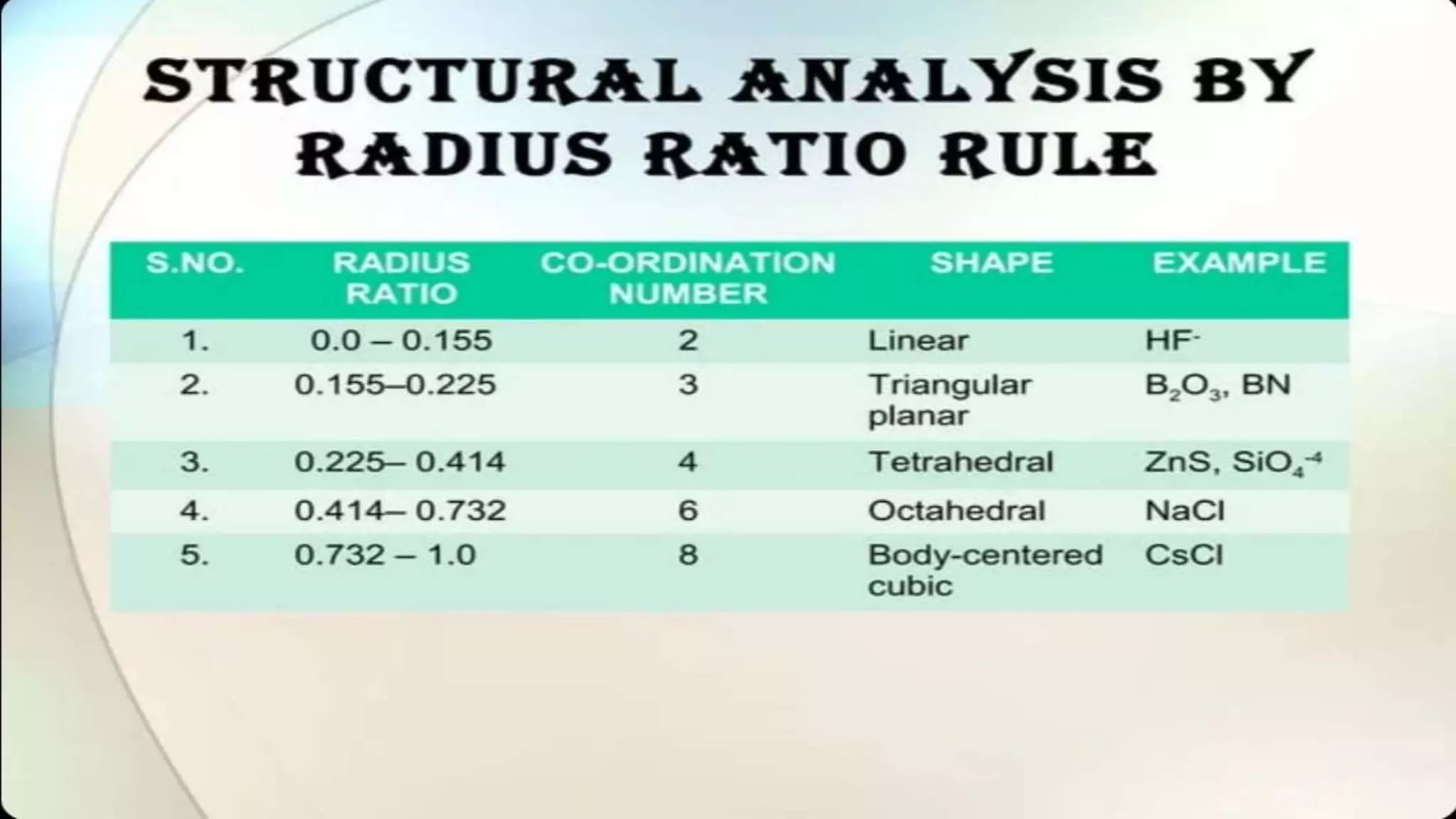 STRUCTURAL ANALYSIS BY RADIUS RATIO RULE

| S.NO. | RADIUS RATIO | CO-ORDINATION NUMBER | SHAPE | EXAMPLE |
|---|---|---|---|---|
| 1. | 0.0 – 0.155 | 2 | Linear | $HF^-$ |
| 2. | 0.155–0.225 | 3 | Triangular planar | $B_2O_3$, BN |
| 3. | 0.225– 0.414 | 4 | Tetrahedral | ZnS, $SiO_4^{-4}$ |
| 4. | 0.414– 0.732 | 6 | Octahedral | NaCl |
| 5. | 0.732 – 1.0 | 8 | Body-centered cubic | CsCl |